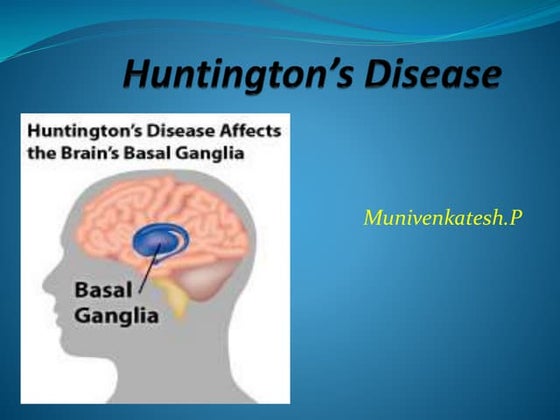 Huntington's Disease

Huntington's Disease Affects the Brain's Basal Ganglia

Basal Ganglia

Munivenkatesh.P